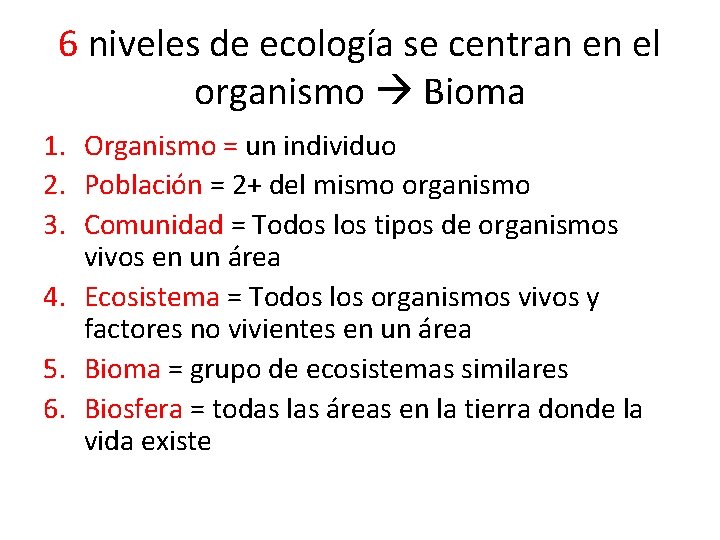 6 niveles de ecología se centran en el organismo → Bioma

1. Organismo = un individuo
2. Población = 2+ del mismo organismo
3. Comunidad = Todos los tipos de organismos vivos en un área
4. Ecosistema = Todos los organismos vivos y factores no vivientes en un área
5. Bioma = grupo de ecosistemas similares
6. Biosfera = todas las áreas en la tierra donde la vida existe